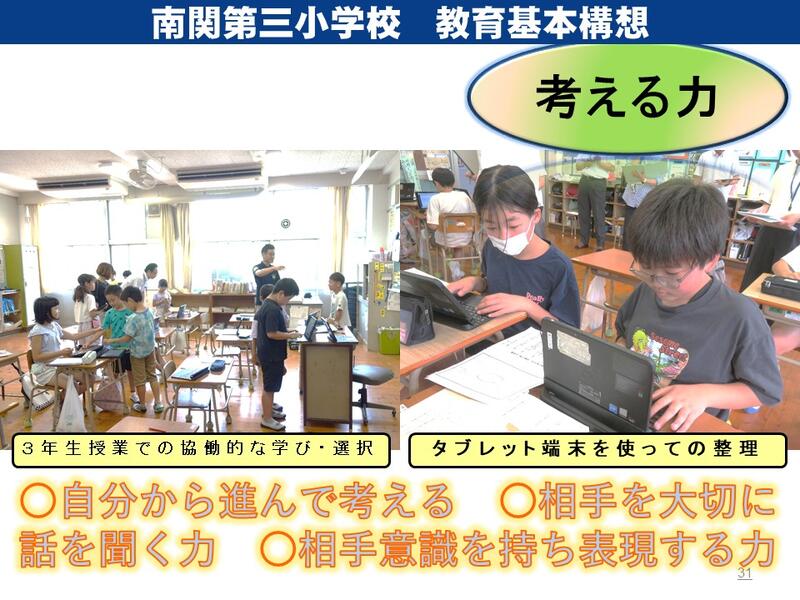 南関第三小学校　教育基本構想

考える力

３年生授業での協働的な学び・選択

タブレット端末を使っての整理

○自分から進んで考える　○相手を大切に話を聞く力　○相手意識を持ち表現する力

31